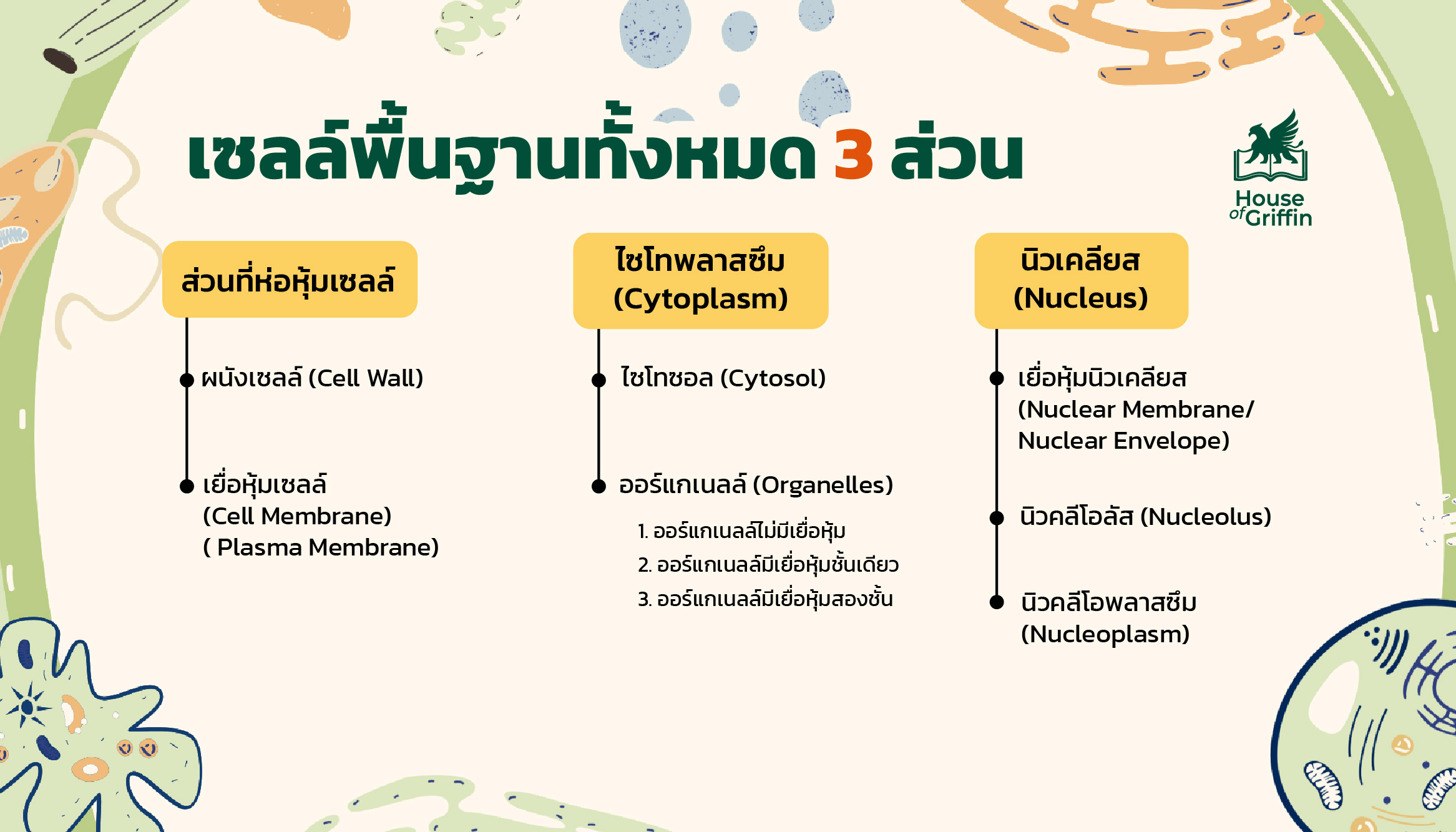 เซลล์พื้นฐานทั้งหมด 3 ส่วน

House of Griffin

ส่วนที่ห่อหุ้มเซลล์

ผนังเซลล์ (Cell Wall)

เยื่อหุ้มเซลล์ (Cell Membrane) ( Plasma Membrane)

ไซโทพลาสซึม (Cytoplasm)

ไซโทซอล (Cytosol)

ออร์แกเนลล์ (Organelles)

1. ออร์แกเนลล์ไม่มีเยื่อหุ้ม
2. ออร์แกเนลล์มีเยื่อหุ้มชั้นเดียว
3. ออร์แกเนลล์มีเยื่อหุ้มสองชั้น

นิวเคลียส (Nucleus)

เยื่อหุ้มนิวเคลียส (Nuclear Membrane/ Nuclear Envelope)

นิวคลีโอลัส (Nucleolus)

นิวคลีโอพลาสซึม (Nucleoplasm)